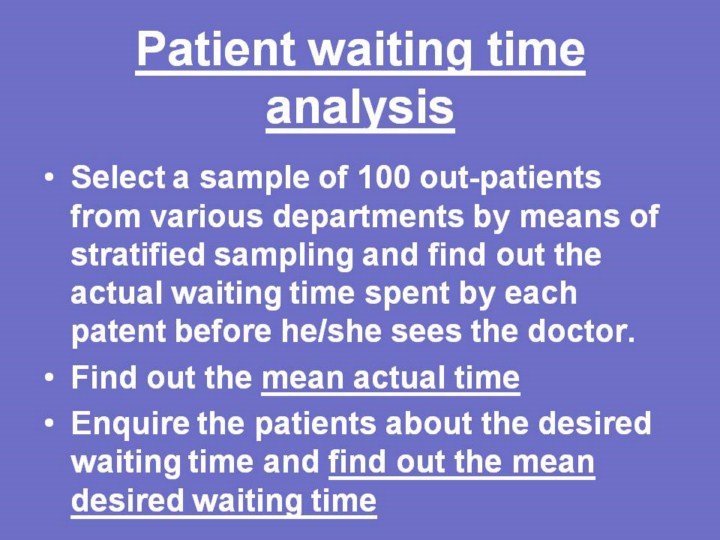 Patient waiting time analysis

• Select a sample of 100 out-patients from various departments by means of stratified sampling and find out the actual waiting time spent by each patent before he/she sees the doctor.

• Find out the mean actual time

• Enquire the patients about the desired waiting time and find out the mean desired waiting time